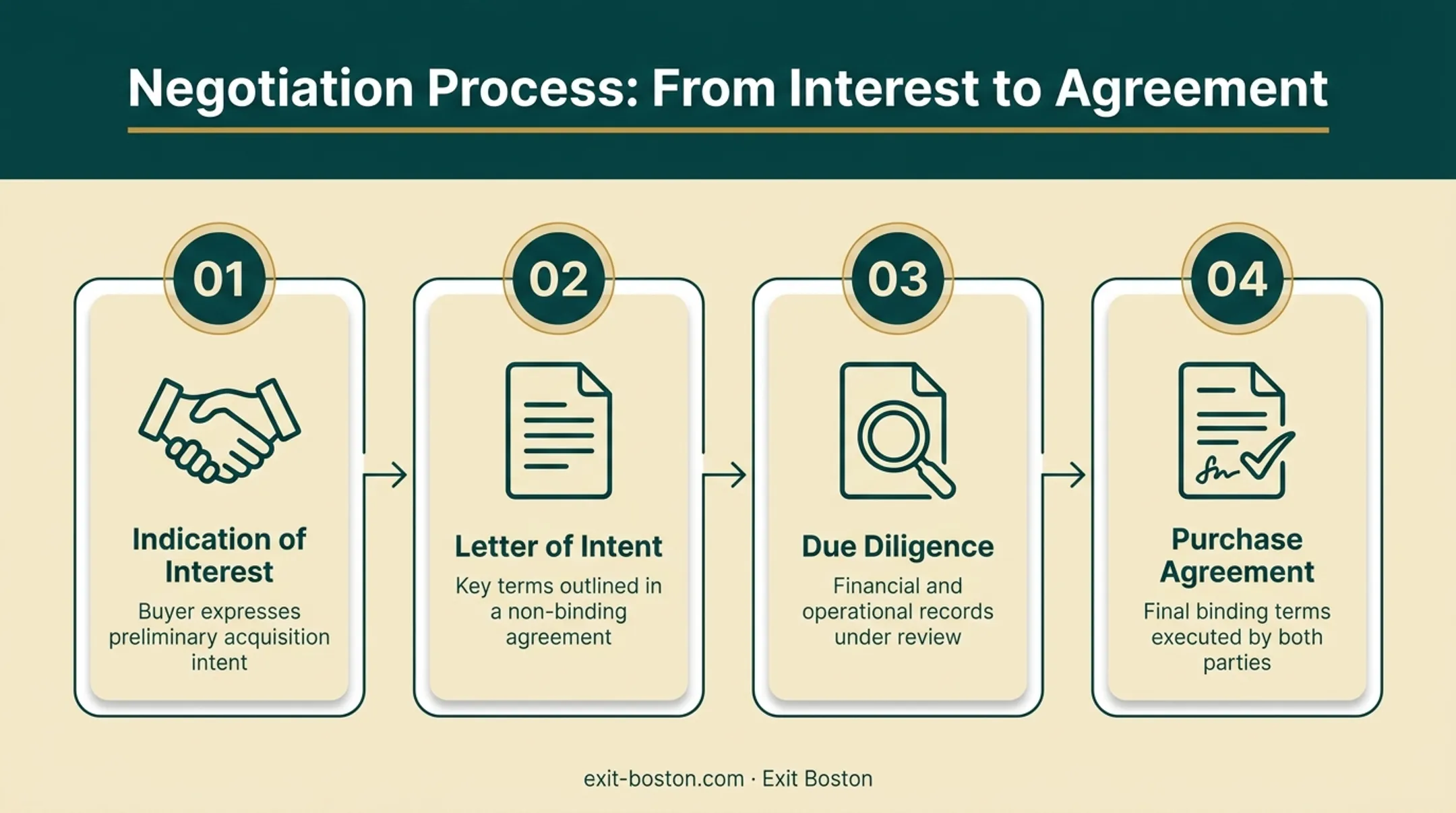 Negotiation Process: From Interest to Agreement

01

Indication of Interest

Buyer expresses preliminary acquisition intent

02

Letter of Intent

Key terms outlined in a non-binding agreement

03

Due Diligence

Financial and operational records under review

04

Purchase Agreement

Final binding terms executed by both parties

exit-boston.com · Exit Boston